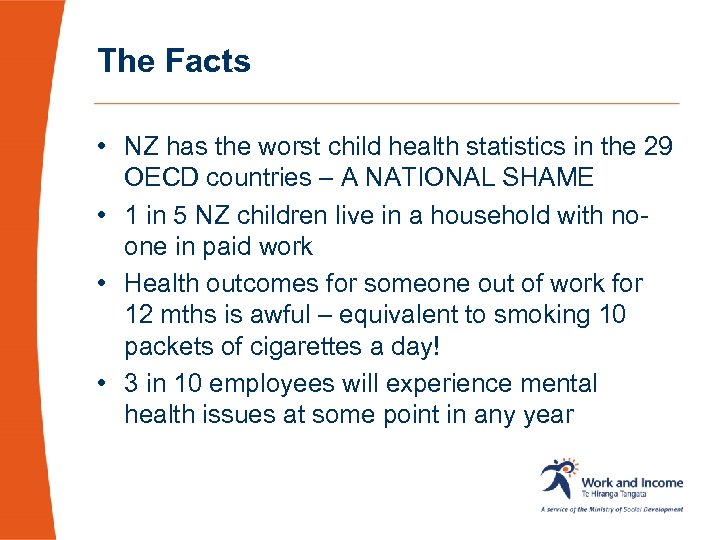 The Facts

• NZ has the worst child health statistics in the 29 OECD countries – A NATIONAL SHAME

• 1 in 5 NZ children live in a household with no-one in paid work

• Health outcomes for someone out of work for 12 mths is awful – equivalent to smoking 10 packets of cigarettes a day!

• 3 in 10 employees will experience mental health issues at some point in any year

Work and Income
Te Hiranga Tangata
A service of the Ministry of Social Development